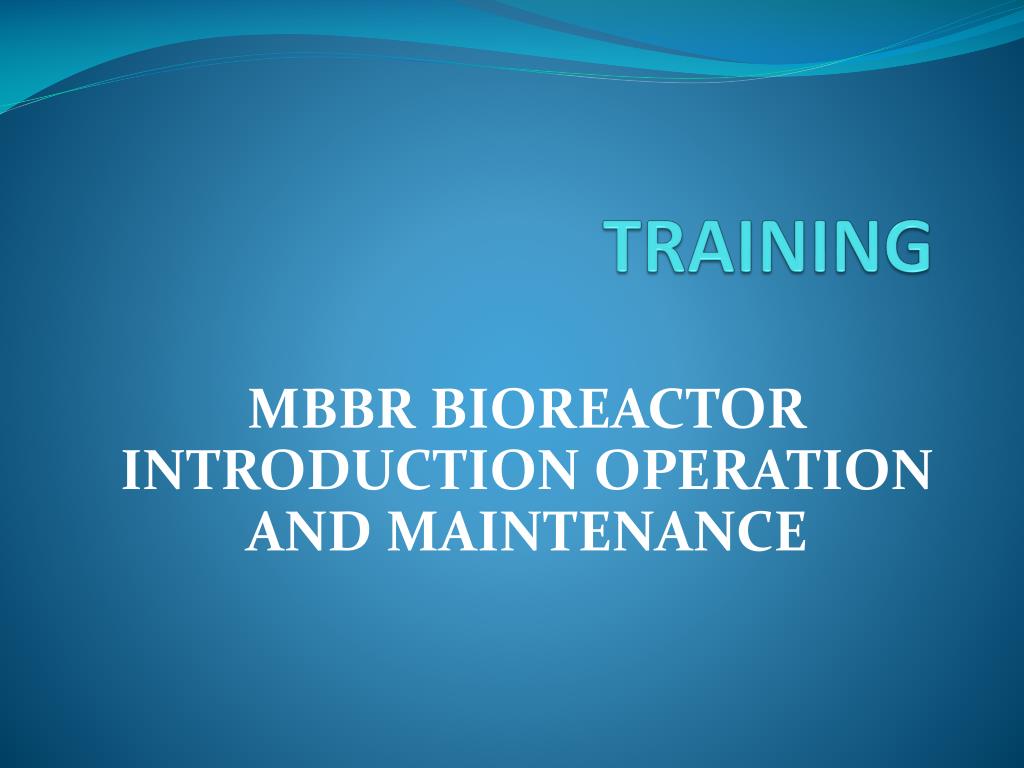 TRAINING

MBBR BIOREACTOR INTRODUCTION OPERATION AND MAINTENANCE